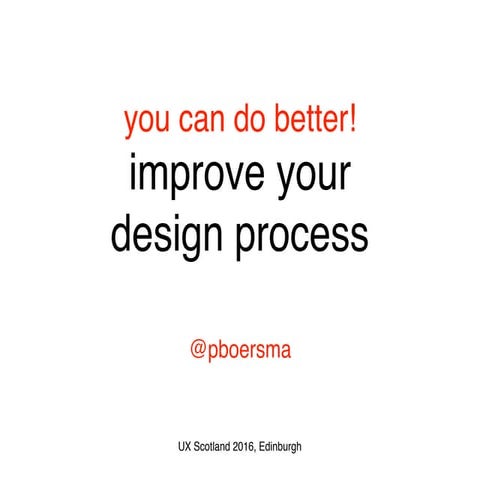 you can do better!
improve your design process

@pboersma

UX Scotland 2016, Edinburgh